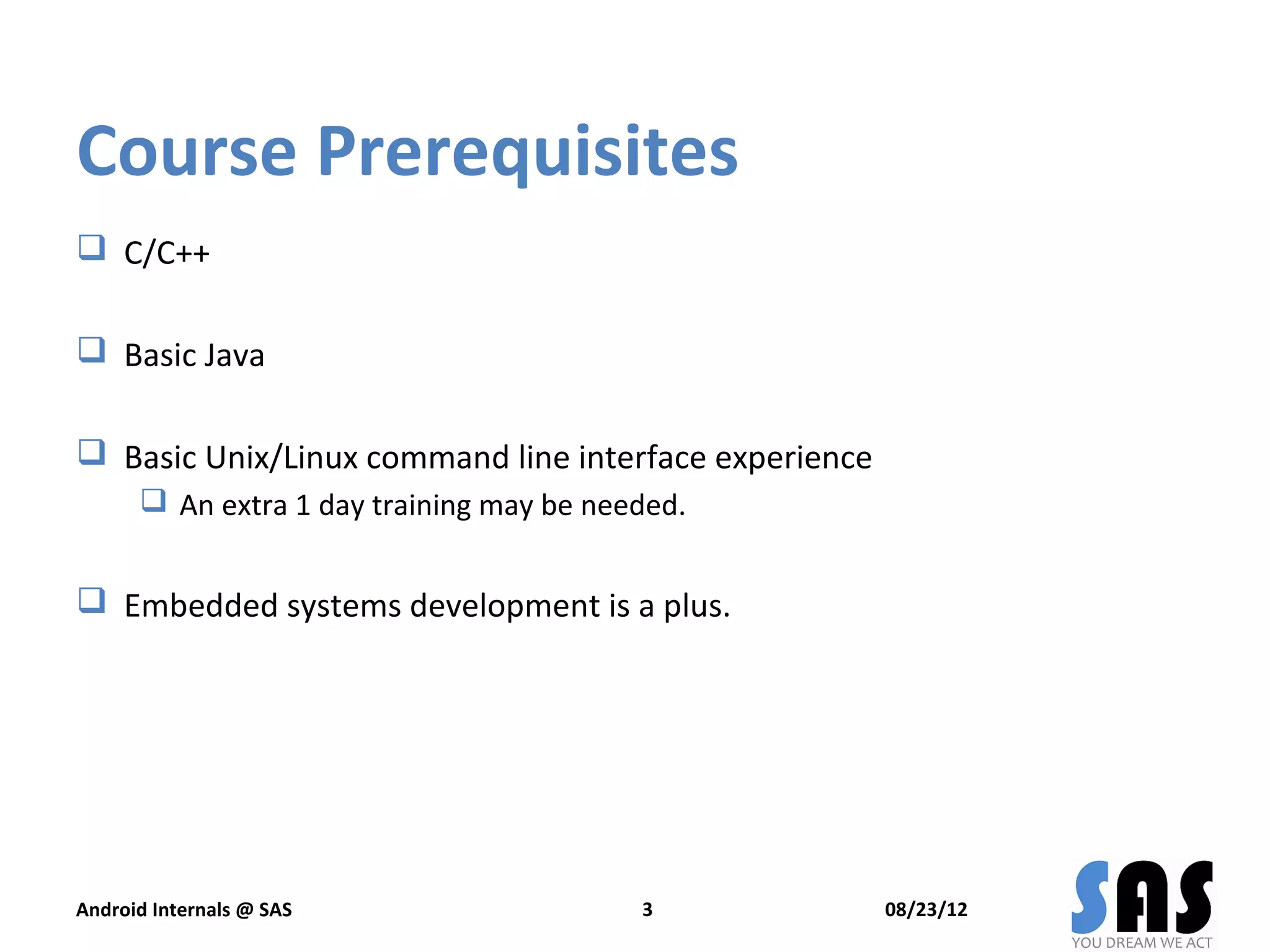 Course Prerequisites

❑ C/C++

❑ Basic Java

❑ Basic Unix/Linux command line interface experience
❑ An extra 1 day training may be needed.

❑ Embedded systems development is a plus.

Android Internals @ SAS
3
08/23/12

SAS
YOU DREAM WE ACT